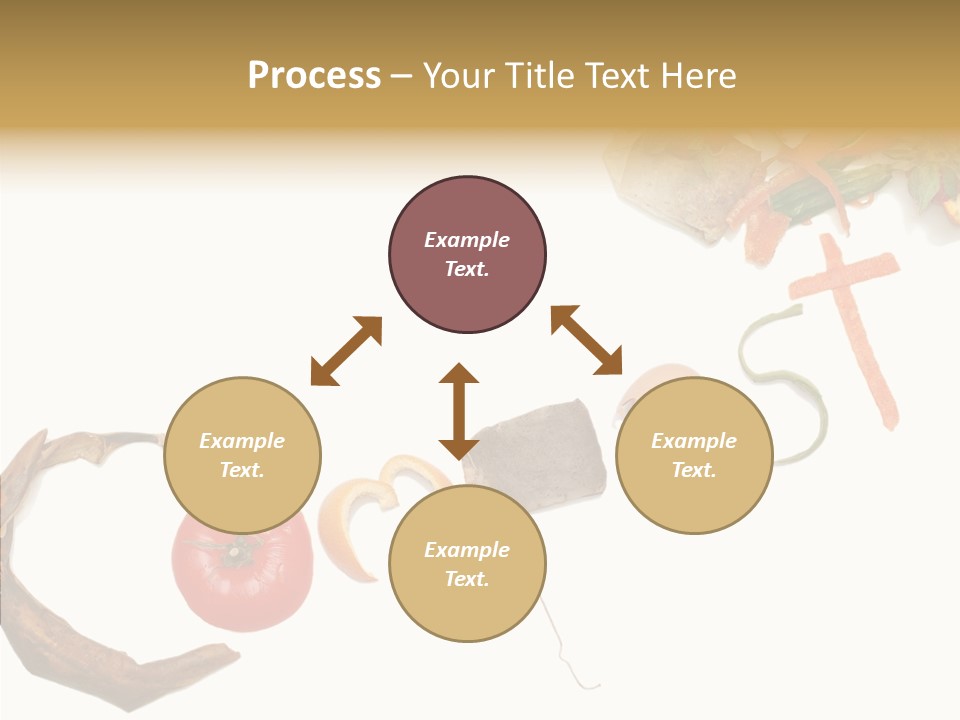 Process – Your Title Text Here

Example Text.

Example Text.

Example Text.

Example Text.